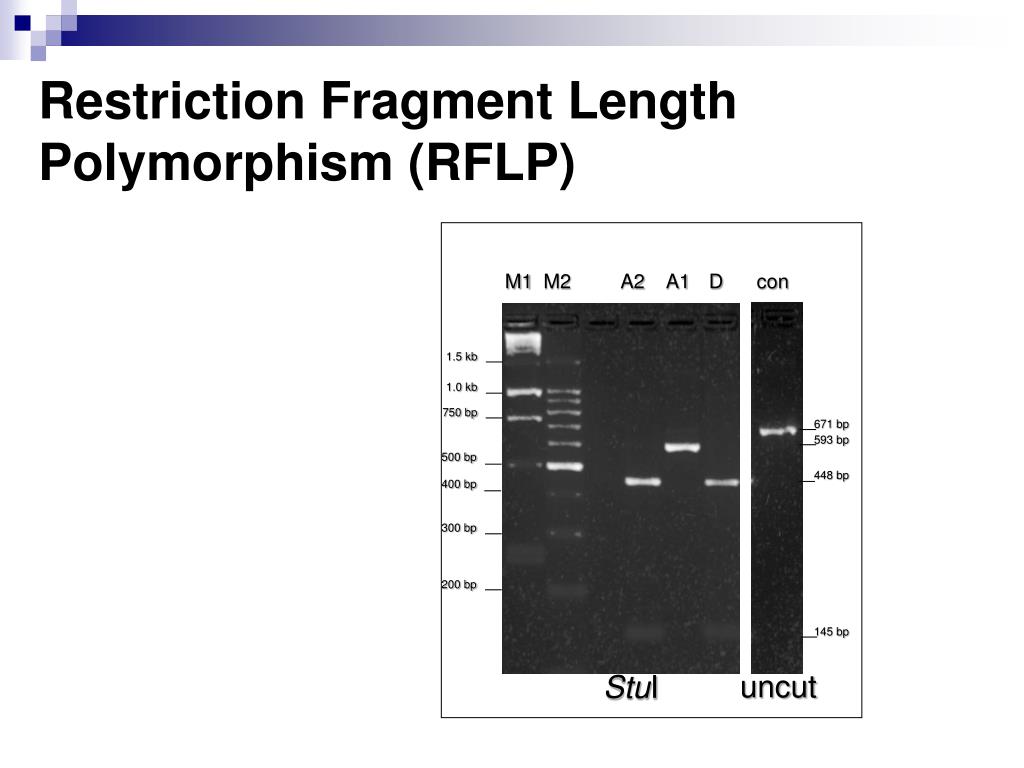 Restriction Fragment Length Polymorphism (RFLP)

M1 M2 A2 A1 D con

1.5 kb
1.0 kb
750 bp
500 bp
400 bp
300 bp
200 bp

671 bp
593 bp
448 bp
145 bp

StuI uncut